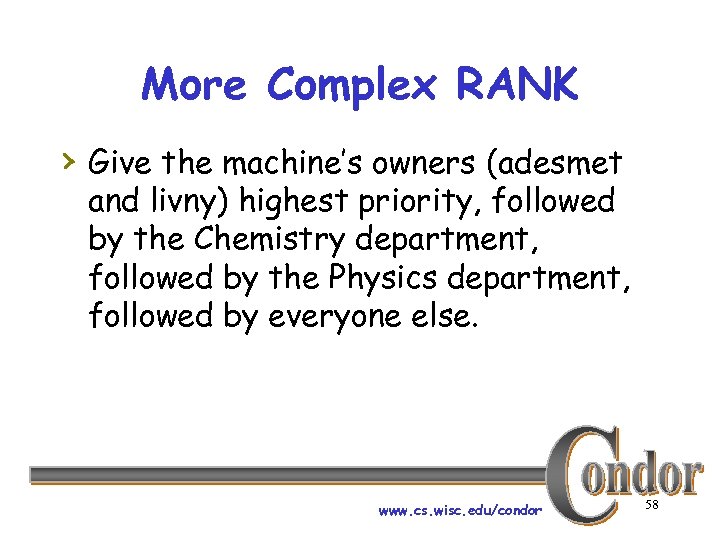 More Complex RANK

› Give the machine's owners (adesmet and livny) highest priority, followed by the Chemistry department, followed by the Physics department, followed by everyone else.

Condor

www.cs.wisc.edu/condor

58